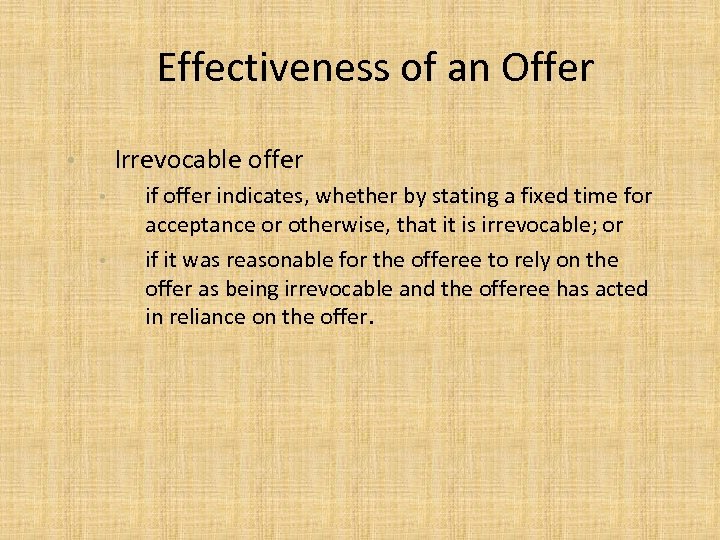 Effectiveness of an Offer

• Irrevocable offer
  • if offer indicates, whether by stating a fixed time for acceptance or otherwise, that it is irrevocable; or
  • if it was reasonable for the offeree to rely on the offer as being irrevocable and the offeree has acted in reliance on the offer.